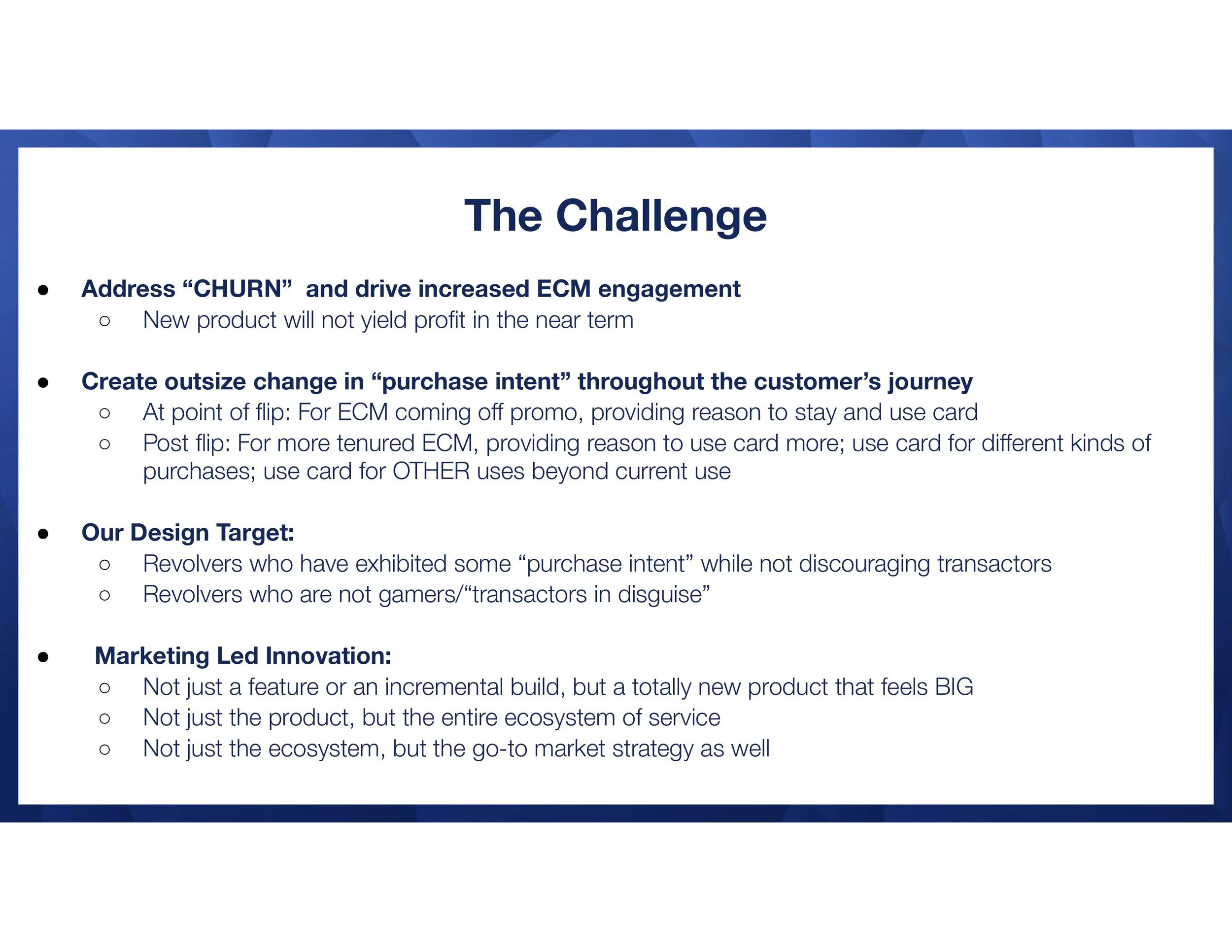 The Challenge

● Address “CHURN” and drive increased ECM engagement
○ New product will not yield profit in the near term

● Create outsize change in “purchase intent” throughout the customer’s journey
○ At point of flip: For ECM coming off promo, providing reason to stay and use card
○ Post flip: For more tenured ECM, providing reason to use card more; use card for different kinds of purchases; use card for OTHER uses beyond current use

● Our Design Target:
○ Revolvers who have exhibited some “purchase intent” while not discouraging transactors
○ Revolvers who are not gamers/“transactors in disguise”

● Marketing Led Innovation:
○ Not just a feature or an incremental build, but a totally new product that feels BIG
○ Not just the product, but the entire ecosystem of service
○ Not just the ecosystem, but the go-to market strategy as well